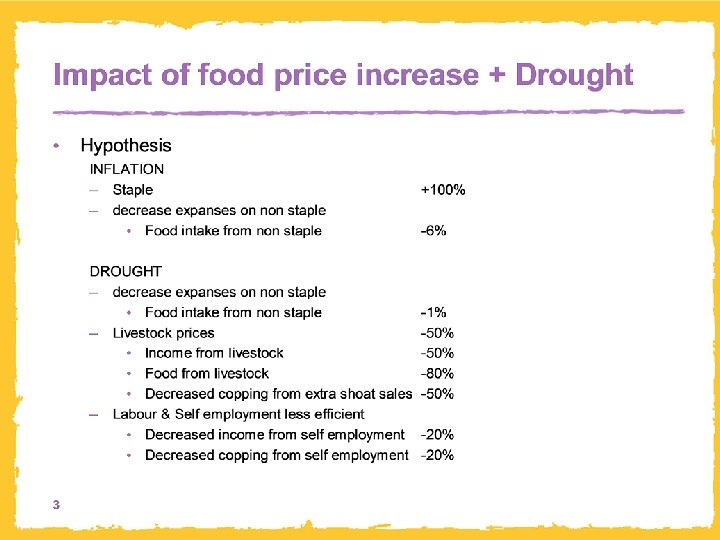 Impact of food price increase + Drought

• Hypothesis

INFLATION

– Staple +100%

– decrease expanses on non staple

• Food intake from non staple -6%

DROUGHT

– decrease expanses on non staple

• Food intake from non staple -1%

– Livestock prices -50%

• Income from livestock -50%

• Food from livestock -80%

• Decreased copping from extra shoat sales -50%

– Labour & Self employment less efficient

• Decreased income from self employment -20%

• Decreased copping from self employment -20%

3